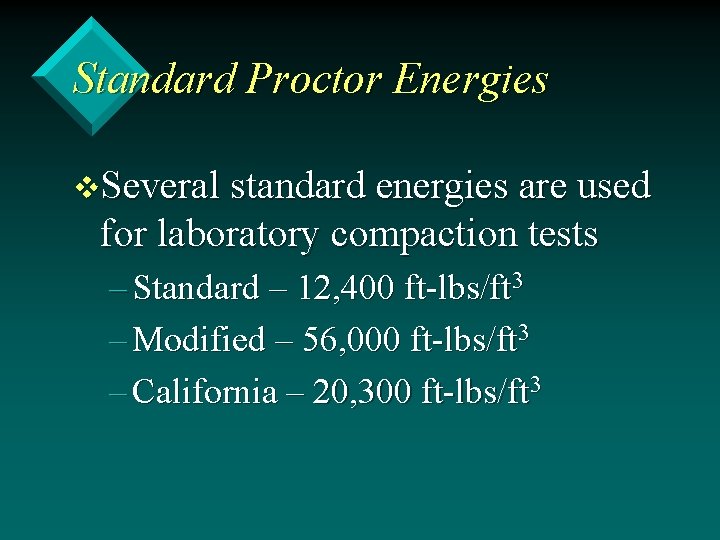 Standard Proctor Energies

❖ Several standard energies are used for laboratory compaction tests

– Standard – 12,400 ft-lbs/ft$^3$

– Modified – 56,000 ft-lbs/ft$^3$

– California – 20,300 ft-lbs/ft$^3$